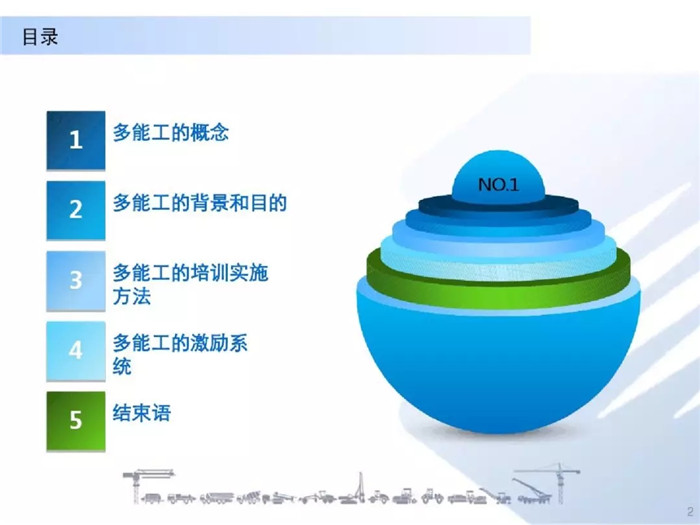 目录

1 多能工的概念

2 多能工的背景和目的

3 多能工的培训实施方法

4 多能工的激励系统

5 结束语

NO.1

2